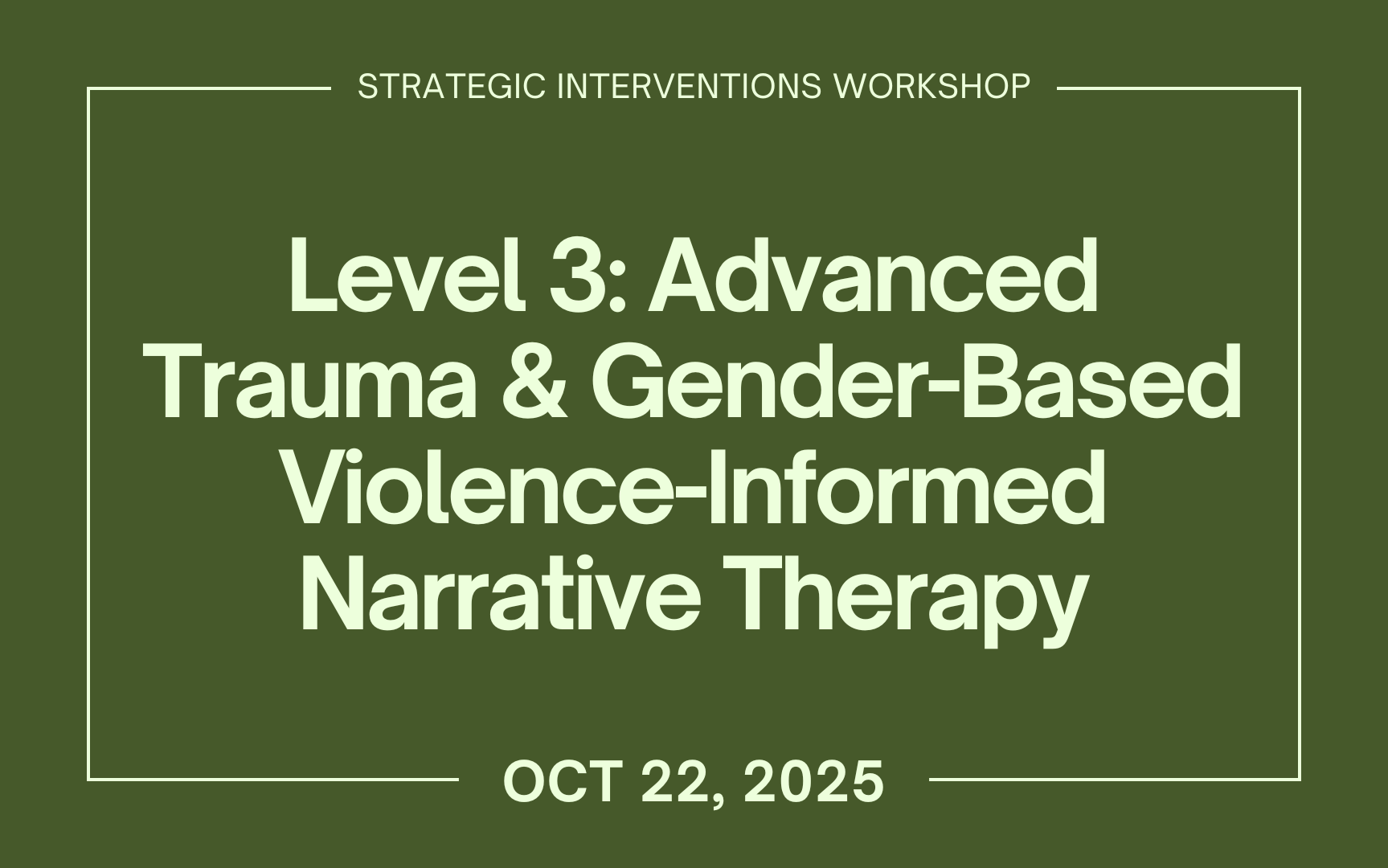 STRATEGIC INTERVENTIONS WORKSHOP

Level 3: Advanced Trauma & Gender-Based Violence-Informed Narrative Therapy

OCT 22, 2025